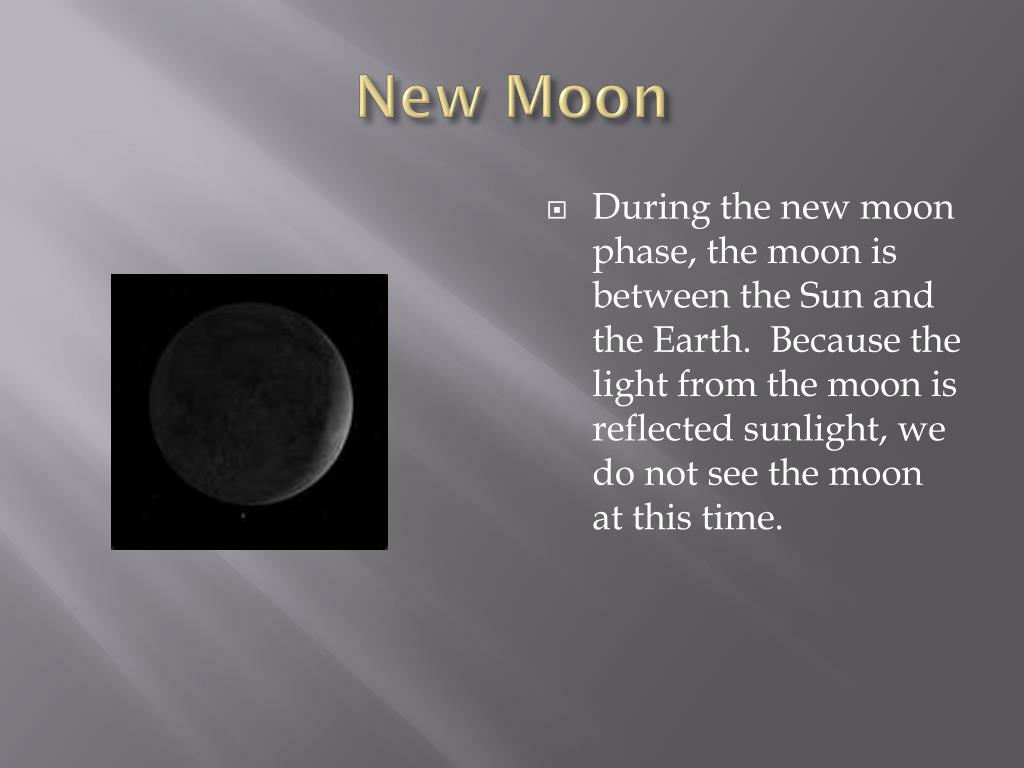 New Moon

During the new moon phase, the moon is between the Sun and the Earth.  Because the light from the moon is reflected sunlight, we do not see the moon at this time.